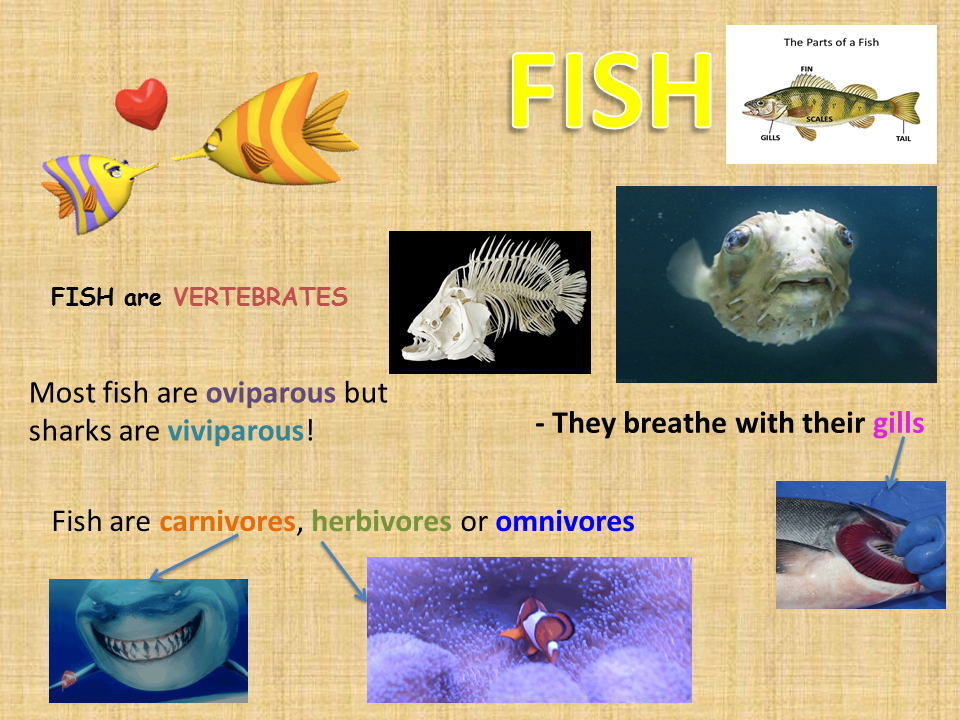 FISH

The Parts of a Fish

FIN

SCALES

GILLS

TAIL

FISH are VERTEBRATES

Most fish are oviparous but sharks are viviparous!

- They breathe with their gills

Fish are carnivores, herbivores or omnivores